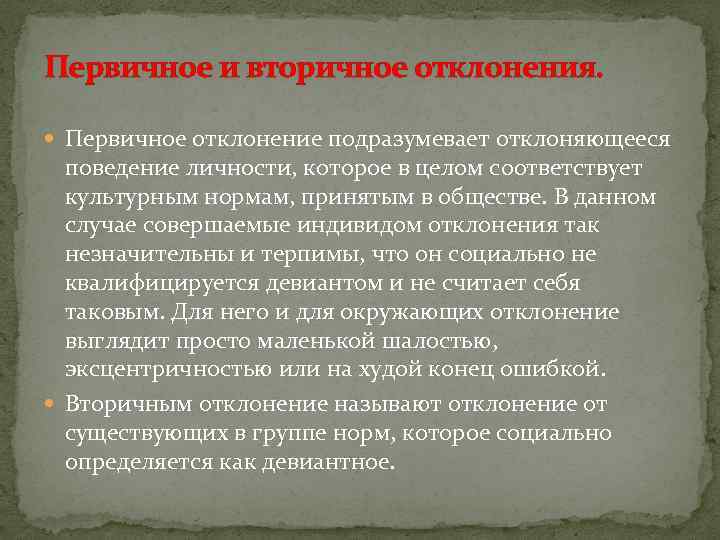 Первичное и вторичное отклонения.

Первичное отклонение подразумевает отклоняющееся поведение личности, которое в целом соответствует культурным нормам, принятым в обществе. В данном случае совершаемые индивидом отклонения так незначительны и терпимы, что он социально не квалифицируется девиантом и не считает себя таковым. Для него и для окружающих отклонение выглядит просто маленькой шалостью, эксцентричностью или на худой конец ошибкой.

Вторичным отклонение называют отклонение от существующих в группе норм, которое социально определяется как девиантное.